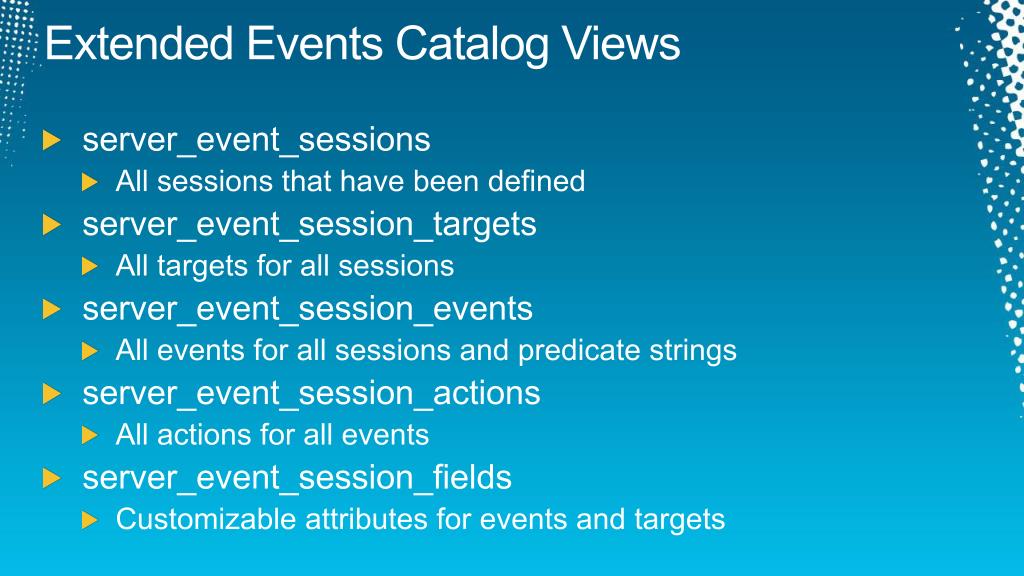 Extended Events Catalog Views

server_event_sessions
All sessions that have been defined
server_event_session_targets
All targets for all sessions
server_event_session_events
All events for all sessions and predicate strings
server_event_session_actions
All actions for all events
server_event_session_fields
Customizable attributes for events and targets